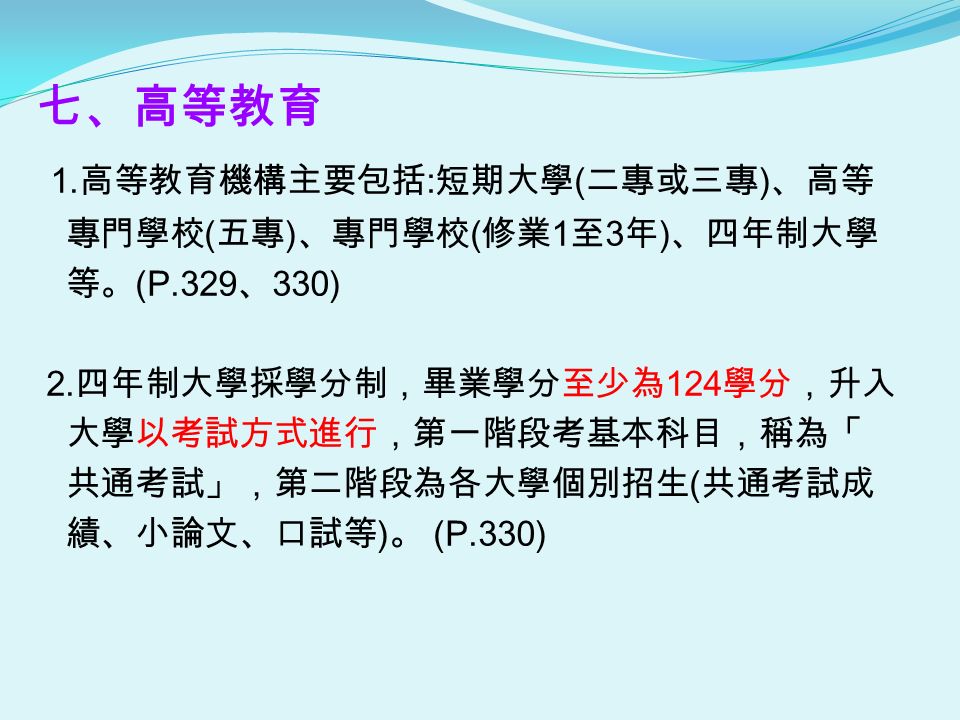 七、高等教育

1.高等教育機構主要包括:短期大學(二專或三專)、高等專門學校(五專)、專門學校(修業1至3年)、四年制大學等。(P.329、330)

2.四年制大學採學分制，畢業學分至少為124學分，升入大學以考試方式進行，第一階段考基本科目，稱為「共通考試」，第二階段為各大學個別招生(共通考試成績、小論文、口試等)。 (P.330)